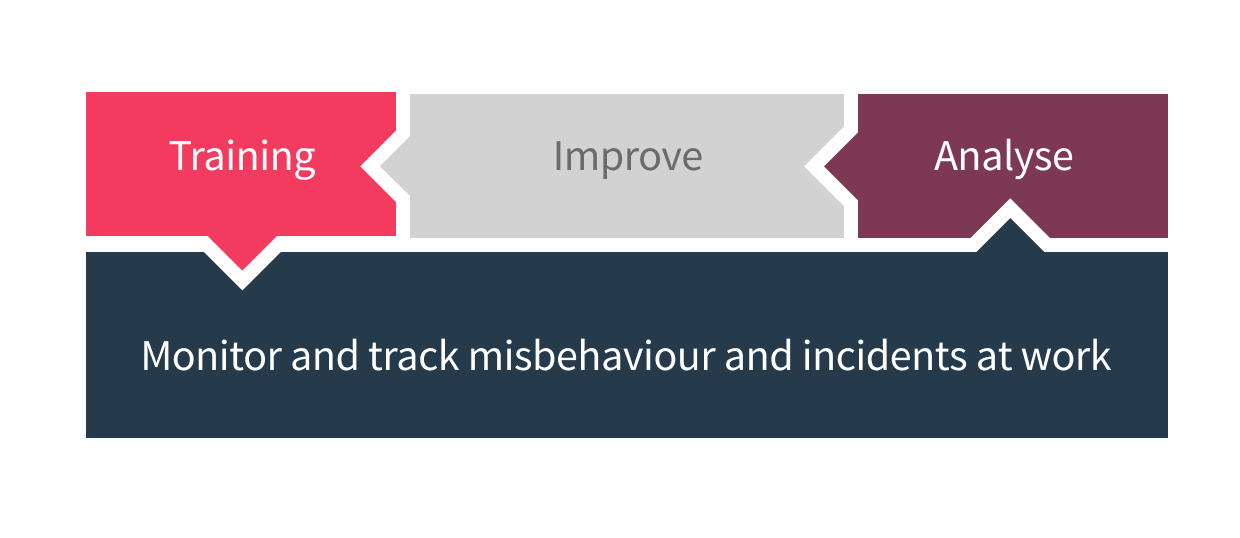 Training

Improve

Analyse

Monitor and track misbehaviour and incidents at work